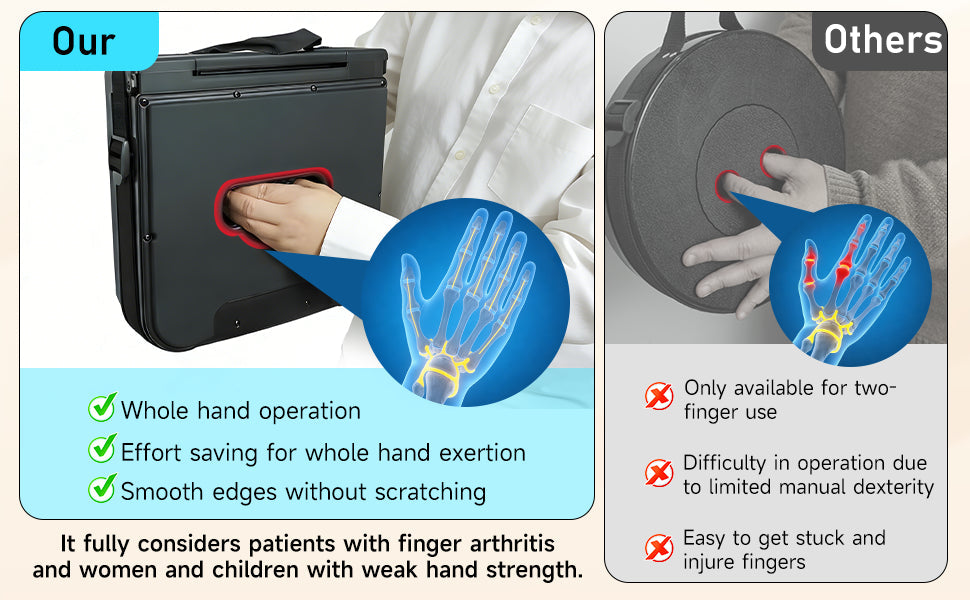 Our

✓ Whole hand operation
✓ Effort saving for whole hand exertion
✓ Smooth edges without scratching

It fully considers patients with finger arthritis and women and children with weak hand strength.

Others

✗ Only available for two-finger use

✗ Difficulty in operation due to limited manual dexterity

✗ Easy to get stuck and injure fingers